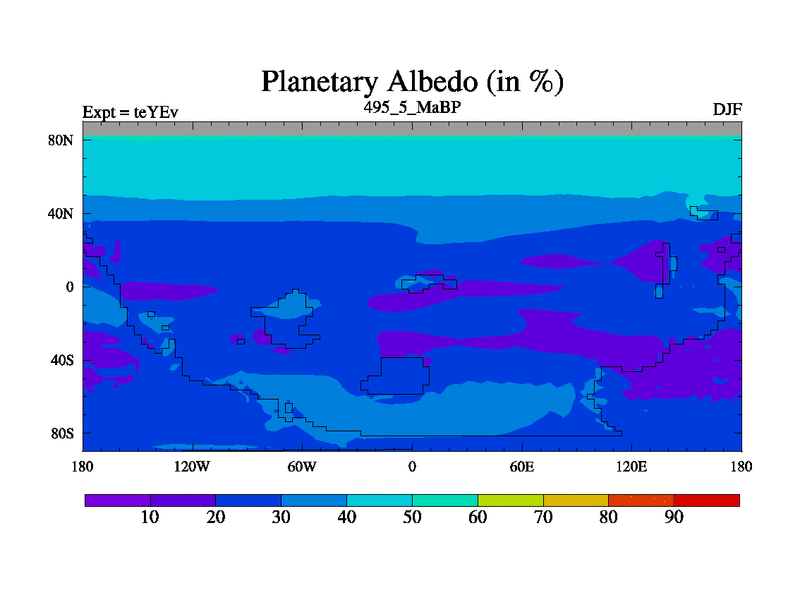 Planetary Albedo (in %)

Expt = teYEv

495_5_MaBP

DJF

80N
40N
0
40S
80S

180
120W
60W
0
60E
120E
180

10
20
30
40
50
60
70
80
90